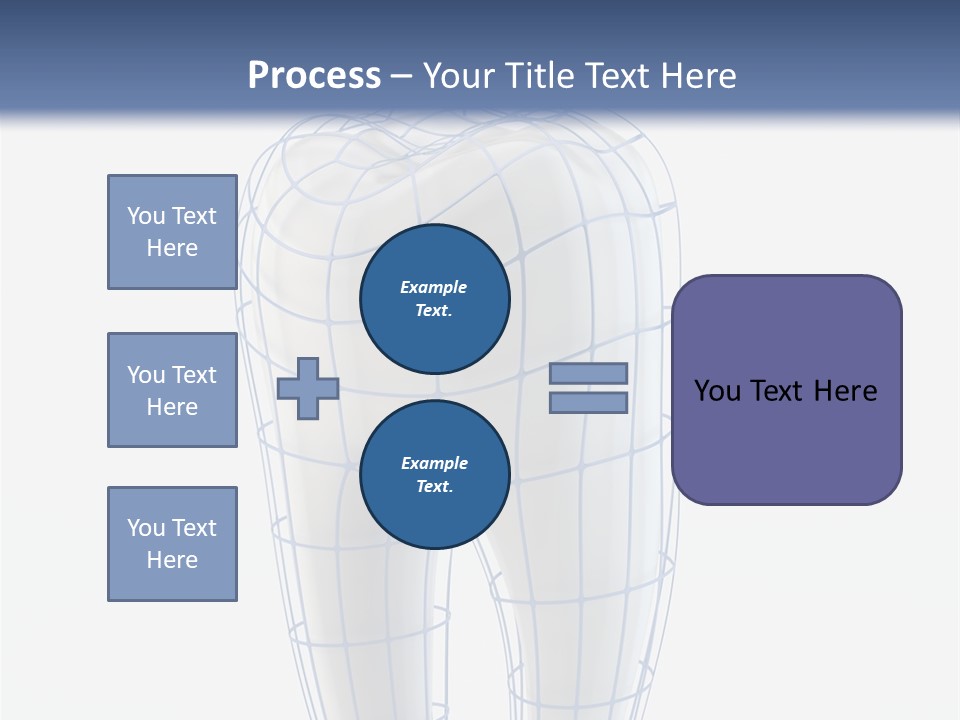 Process – Your Title Text Here

You Text Here

You Text Here

You Text Here

Example Text.

Example Text.

You Text Here